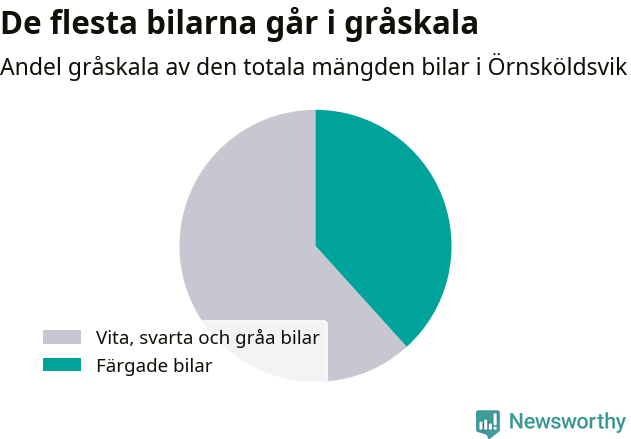 De flesta bilarna går i gråskala

Andel gråskala av den totala mängden bilar i Örnsköldsvik

Vita, svarta och gråa bilar
Färgade bilar

Newsworthy